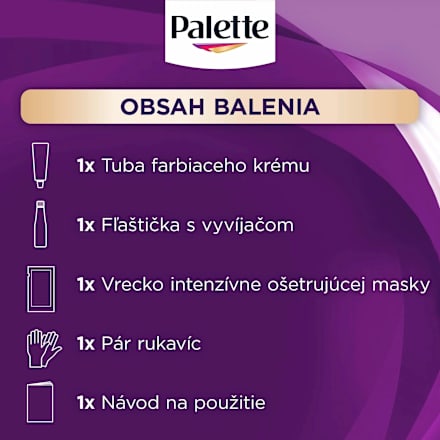 Palette

OBSAH BALENIA

1x Tuba farbiaceho krému

1x Fľaštička s vyvíjačom

1x Vrecko intenzívne ošetrujúcej masky

1x Pár rukavíc

1x Návod na použitie